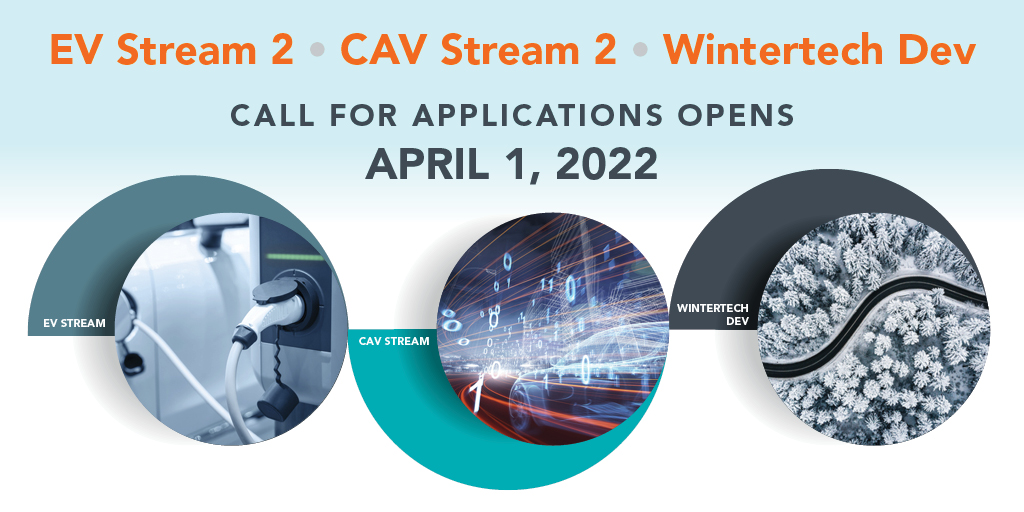 EV Stream 2 • CAV Stream 2 • Wintertech Dev

CALL FOR APPLICATIONS OPENS

APRIL 1, 2022

EV STREAM

CAV STREAM

WINTERTECH DEV